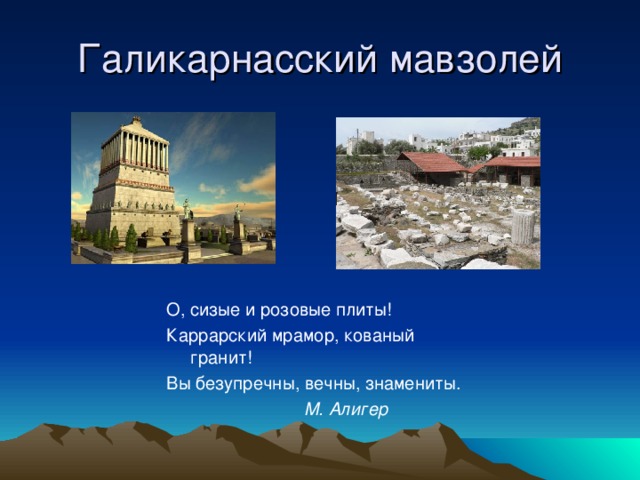 Галикарнасский мавзолей

О, сизые и розовые плиты!
Каррарский мрамор, кованый гранит!
Вы безупречны, вечны, знамениты.

М. Алигер